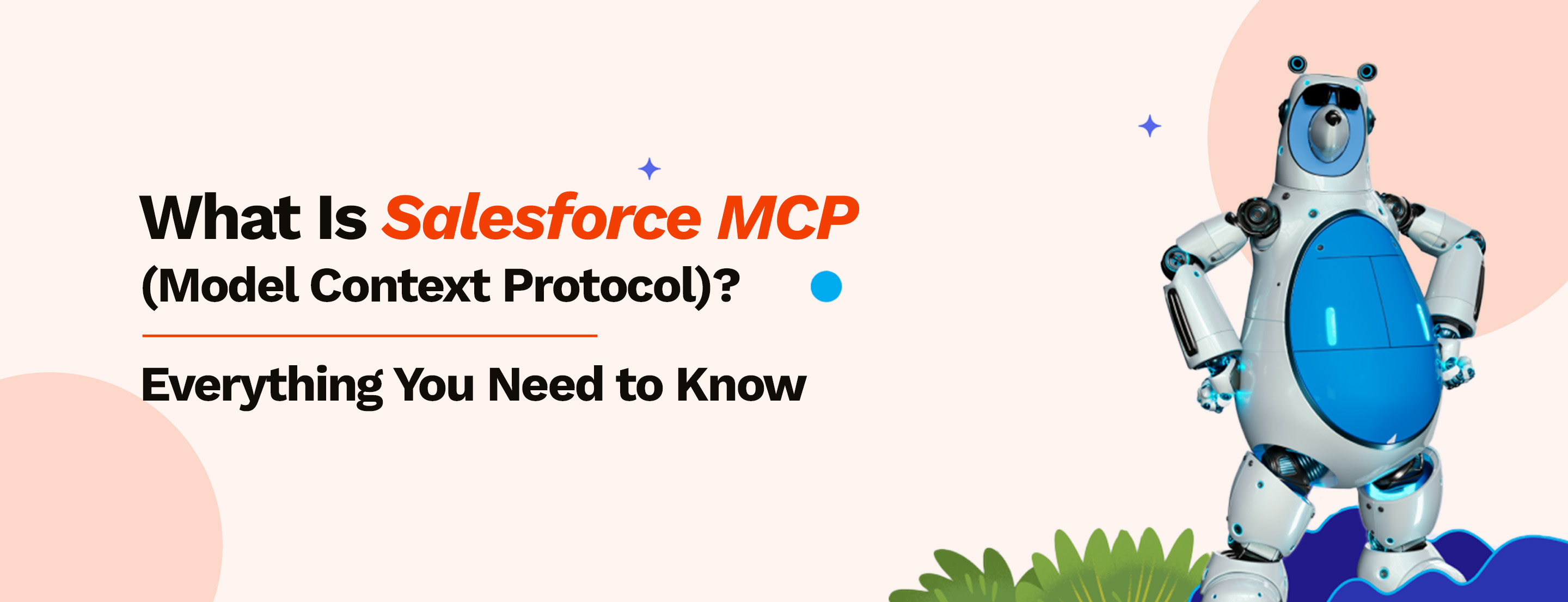 What Is Salesforce MCP (Model Context Protocol)?

Everything You Need to Know